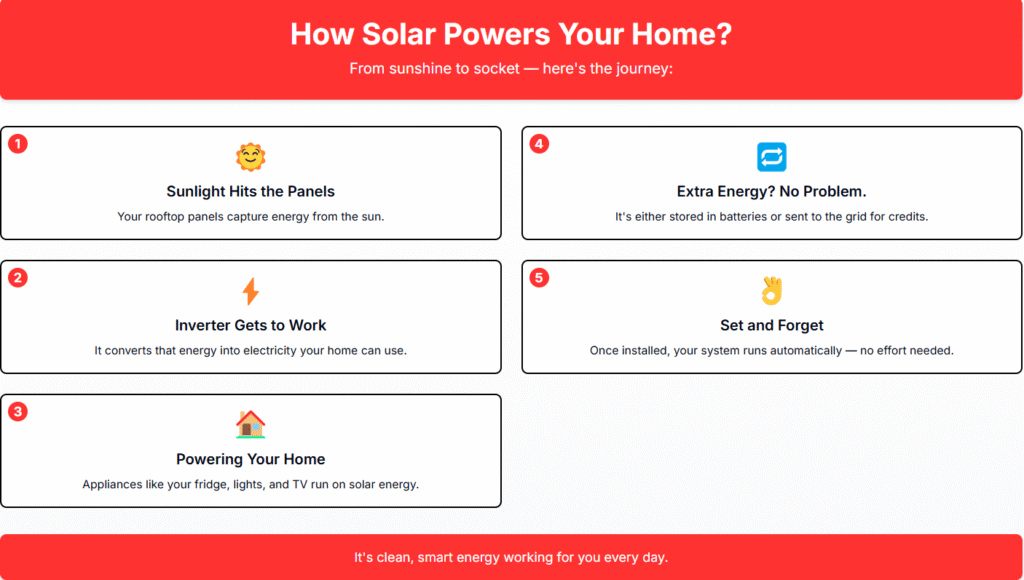 How Solar Powers Your Home?

From sunshine to socket — here's the journey:

1

Sunlight Hits the Panels

Your rooftop panels capture energy from the sun.

2

Inverter Gets to Work

It converts that energy into electricity your home can use.

3

Powering Your Home

Appliances like your fridge, lights, and TV run on solar energy.

4

Extra Energy? No Problem.

It's either stored in batteries or sent to the grid for credits.

5

Set and Forget

Once installed, your system runs automatically — no effort needed.

It's clean, smart energy working for you every day.